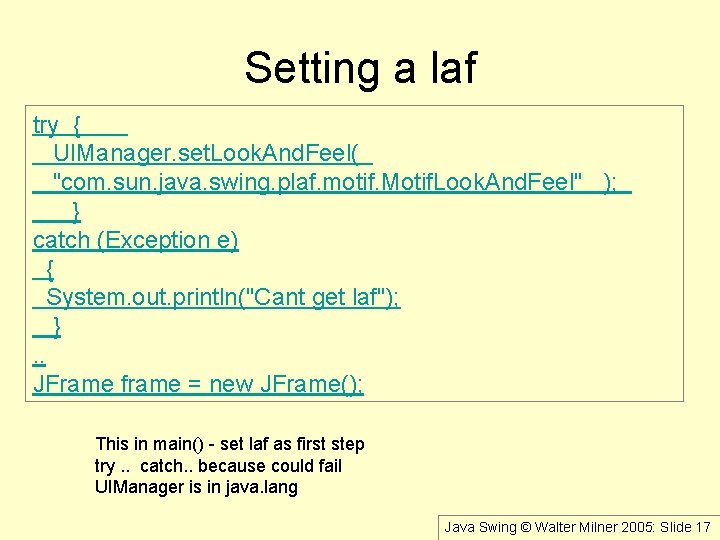 Setting a laf

try {
UIManager.setLookAndFeel(
"com.sun.java.swing.plaf.motif.MotifLookAndFeel" );
}
catch (Exception e)
{
System.out.println("Cant get laf");
}
..
JFrame frame = new JFrame();

This in main() - set laf as first step
try .. catch.. because could fail
UIManager is in java.lang

Java Swing © Walter Milner 2005: Slide 17